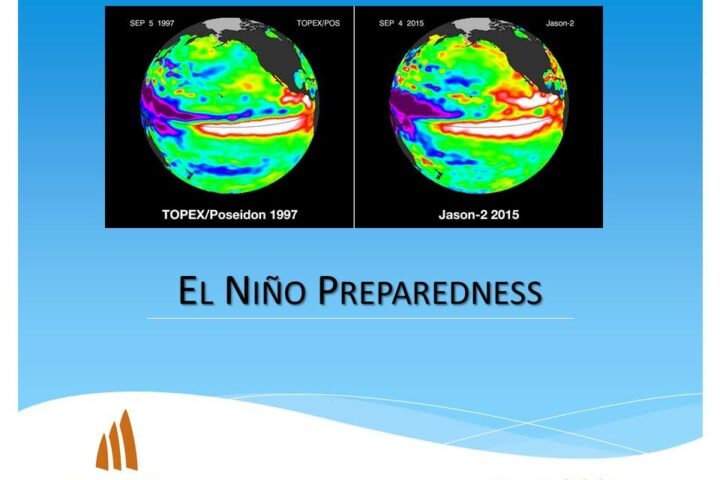 SEP 5 1997 TOPEX/POS

TOPEX/Poseidon 1997

SEP 4 2015 Jason-2

Jason-2 2015

EL NIÑO PREPAREDNESS